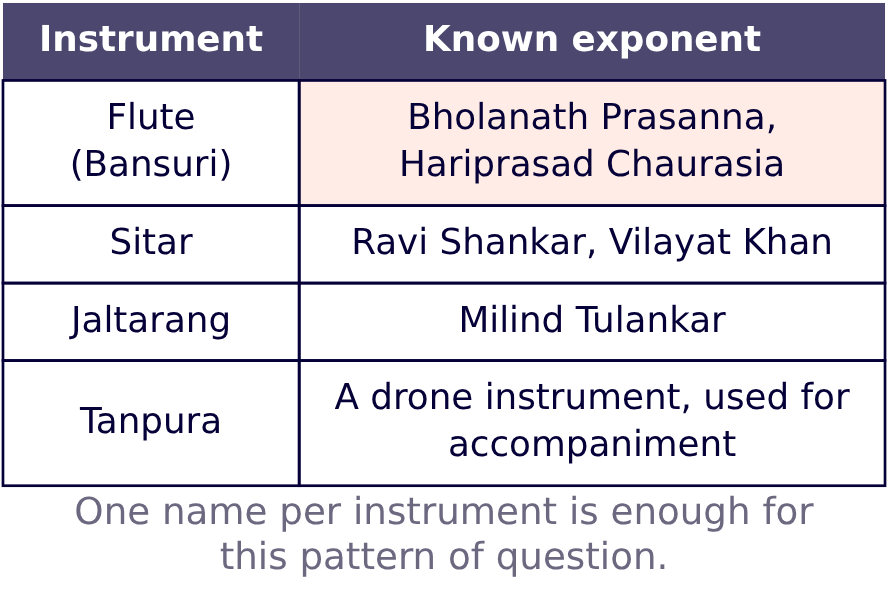 | Instrument | Known exponent |
|---|---|
| Flute (Bansuri) | Bholanath Prasanna, Hariprasad Chaurasia |
| Sitar | Ravi Shankar, Vilayat Khan |
| Jaltarang | Milind Tulankar |
| Tanpura | A drone instrument, used for accompaniment |

One name per instrument is enough for this pattern of question.